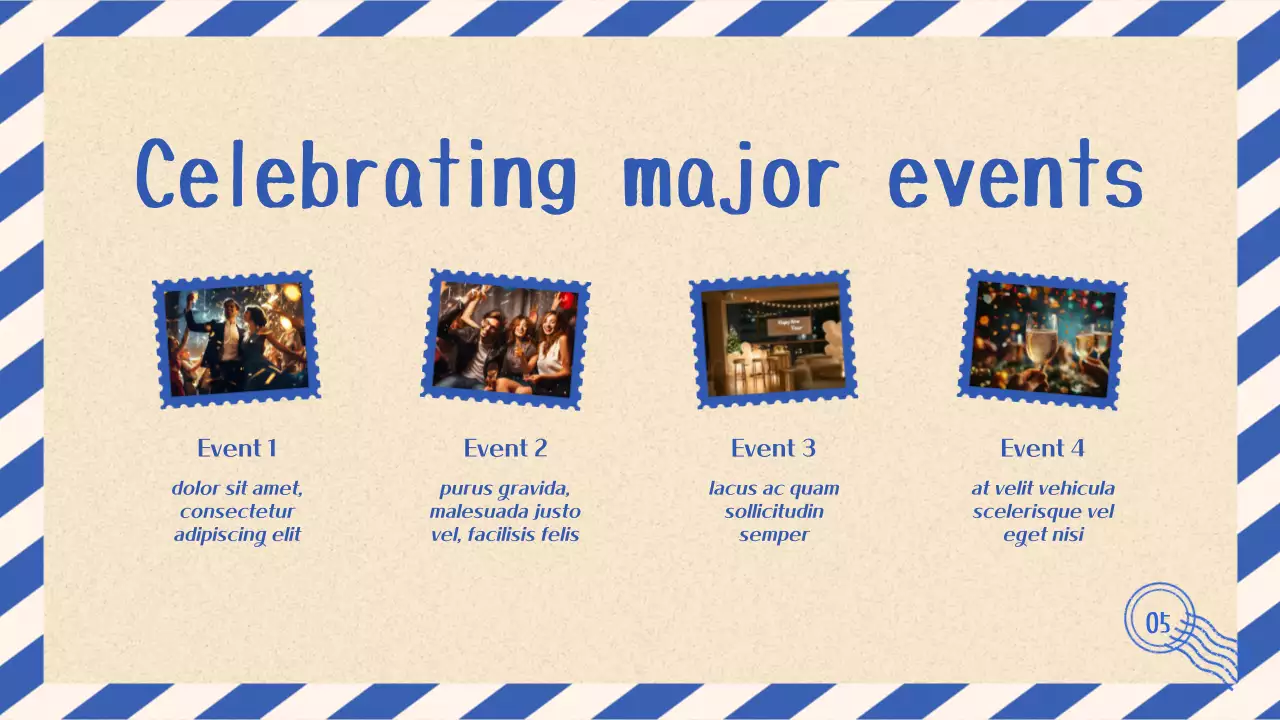 Celebrating major events

Event 1

dolor sit amet, consectetur adipiscing elit

Event 2

purus gravida, malesuada justo vel, facilisis felis

Event 3

lacus ac quam sollicitudin semper

Event 4

at velit vehicula scelerisque vel eget nisi

05